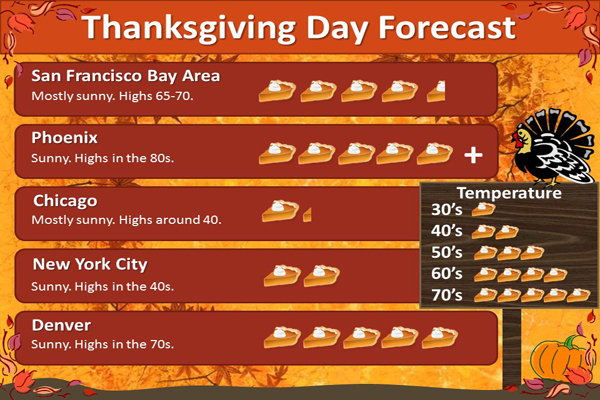 Thanksgiving Day Forecast

San Francisco Bay Area
Mostly sunny. Highs 65-70.

Phoenix
Sunny. Highs in the 80s.
+

Chicago
Mostly sunny. Highs around 40.

New York City
Sunny. Highs in the 40s.

Denver
Sunny. Highs in the 70s.

Temperature
30's
40's
50's
60's
70's